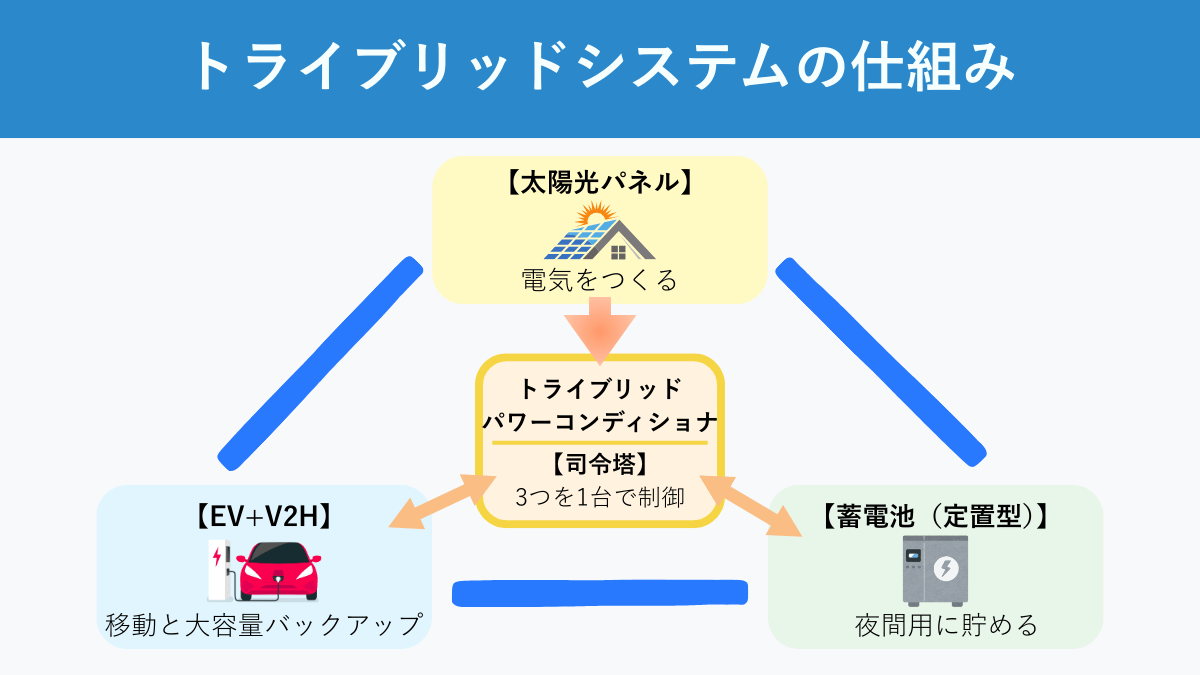 トライブリッドシステムの仕組み

【太陽光パネル】
電気をつくる

トライブリッド
パワーコンディショナ
【司令塔】
3つを1台で制御

【EV+V2H】
移動と大容量バックアップ

【蓄電池（定置型）】
夜間用に貯める